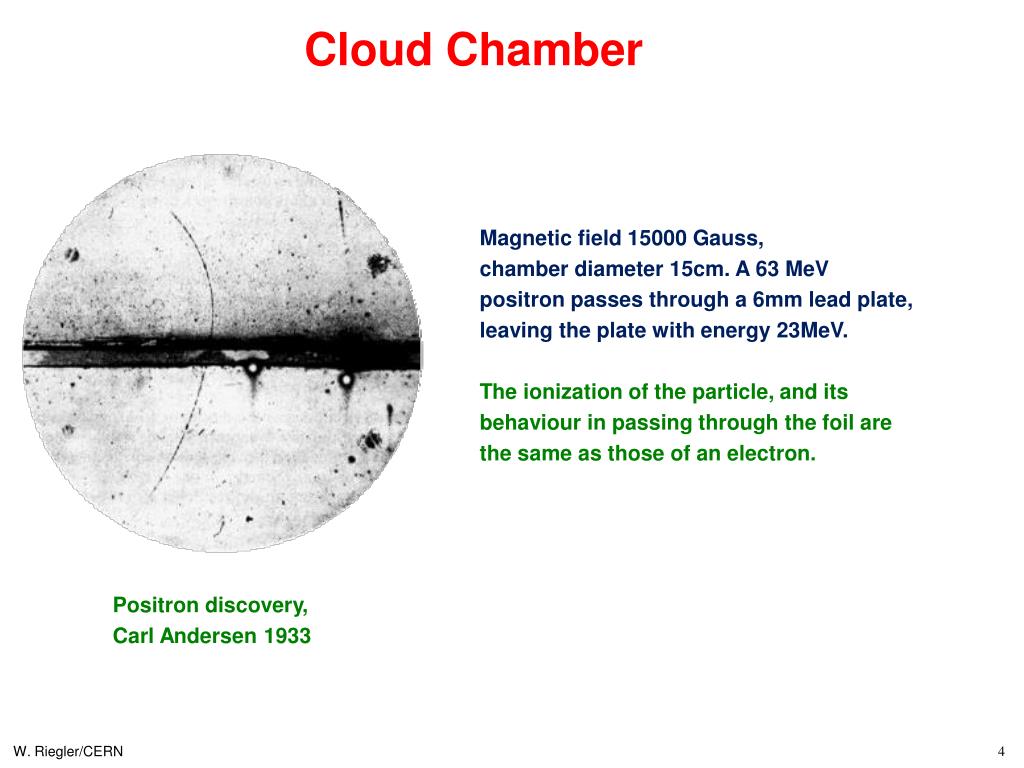 Cloud Chamber

Magnetic field 15000 Gauss, chamber diameter 15cm. A 63 MeV positron passes through a 6mm lead plate, leaving the plate with energy 23MeV.

The ionization of the particle, and its behaviour in passing through the foil are the same as those of an electron.

Positron discovery, Carl Andersen 1933

W. Riegler/CERN

4